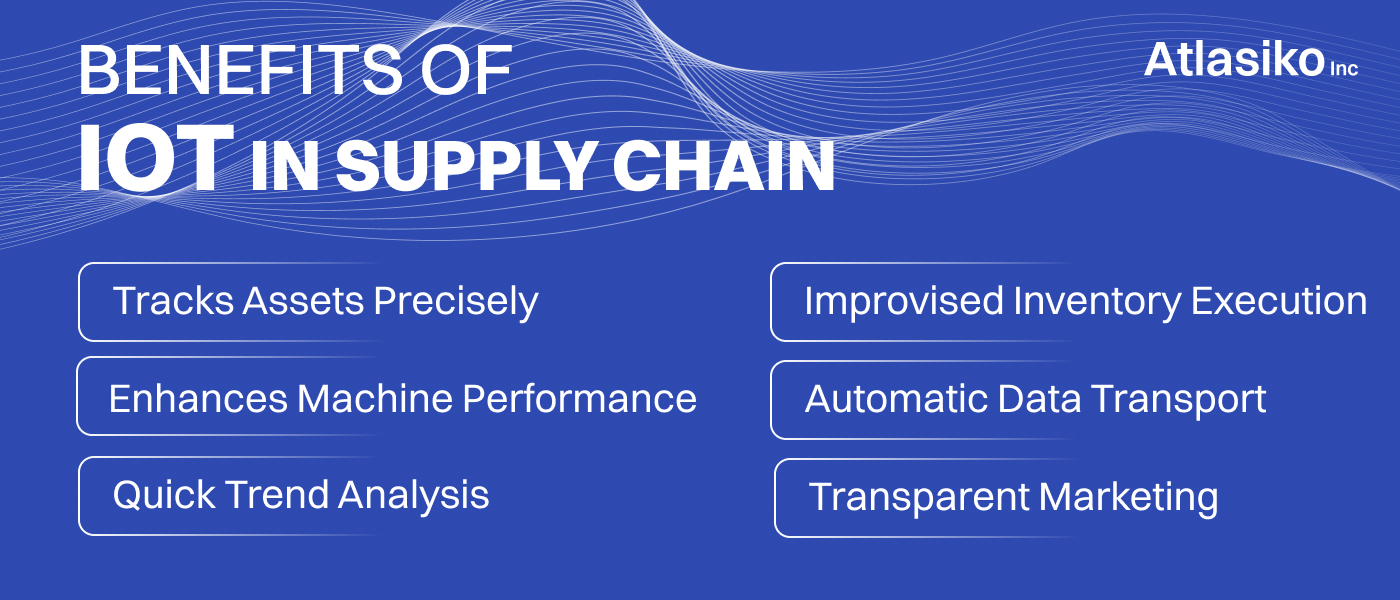 BENEFITS OF
IOT IN SUPPLY CHAIN

Atlasiko Inc

Tracks Assets Precisely

Enhances Machine Performance

Quick Trend Analysis

Improvised Inventory Execution

Automatic Data Transport

Transparent Marketing